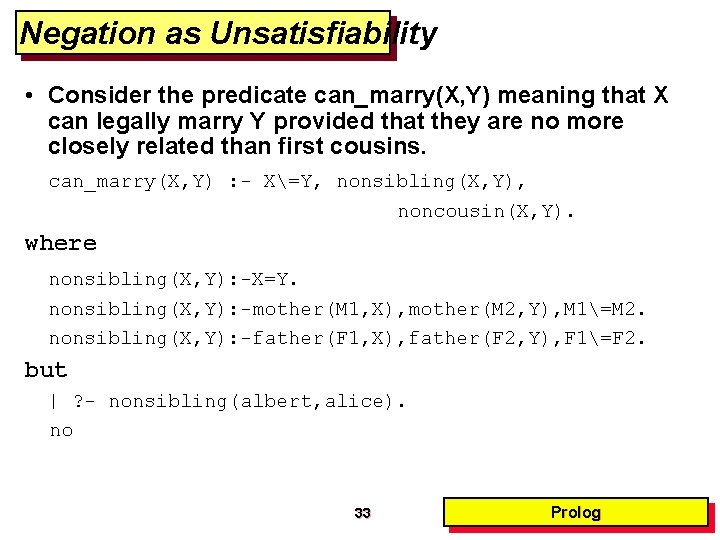 Negation as Unsatisfiability

• Consider the predicate can_marry(X,Y) meaning that X can legally marry Y provided that they are no more closely related than first cousins.

can_marry(X,Y) :- X\=Y, nonsibling(X,Y), noncousin(X,Y).

where

nonsibling(X,Y):-X=Y.
nonsibling(X,Y):-mother(M1,X),mother(M2,Y),M1\=M2.
nonsibling(X,Y):-father(F1,X),father(F2,Y),F1\=F2.

but

| ?- nonsibling(albert,alice).
no

33

Prolog